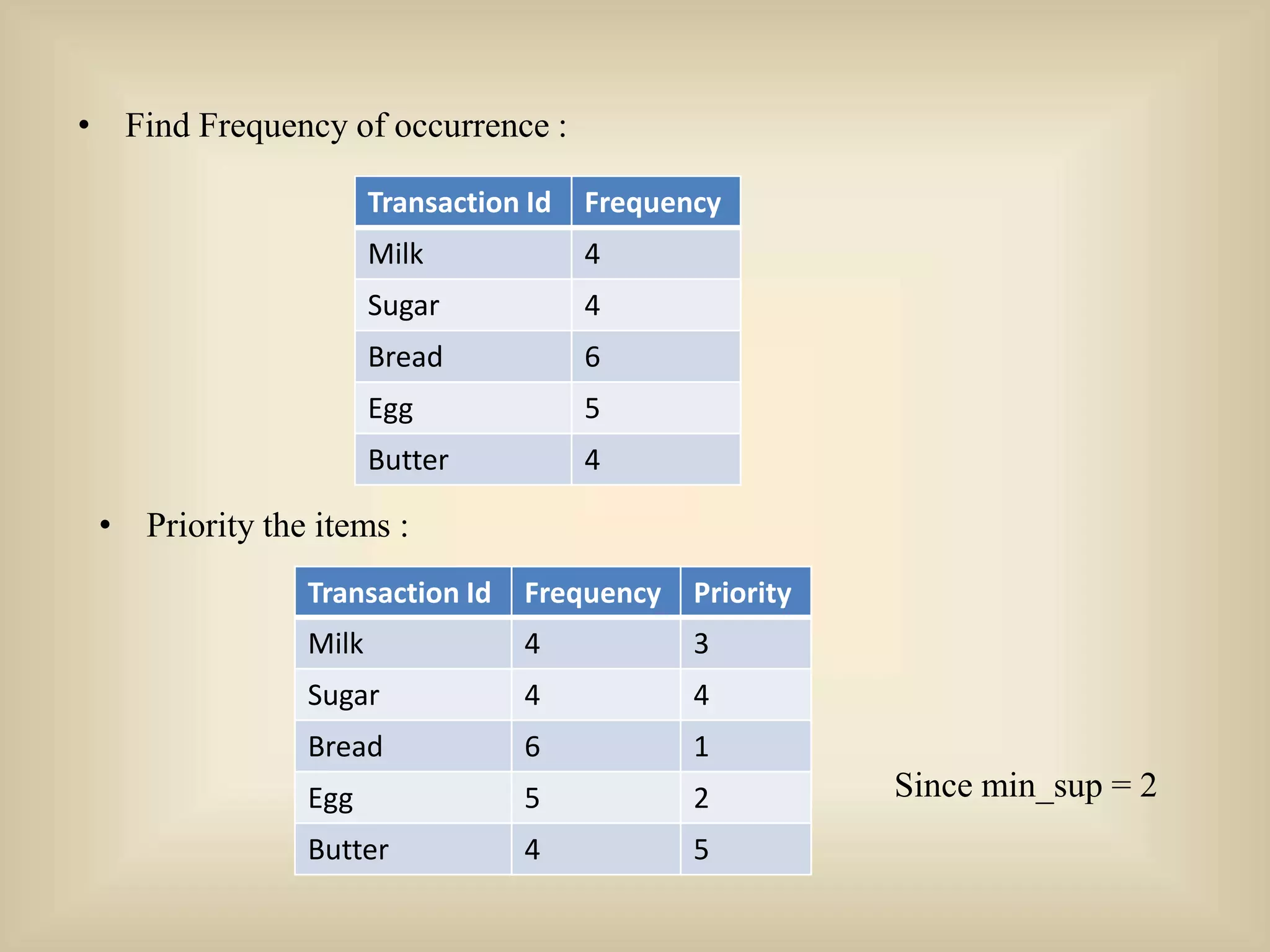 • Find Frequency of occurrence :

| Transaction Id | Frequency |
|---|---|
| Milk | 4 |
| Sugar | 4 |
| Bread | 6 |
| Egg | 5 |
| Butter | 4 |

• Priority the items :

| Transaction Id | Frequency | Priority |
|---|---|---|
| Milk | 4 | 3 |
| Sugar | 4 | 4 |
| Bread | 6 | 1 |
| Egg | 5 | 2 |
| Butter | 4 | 5 |

Since min_sup = 2